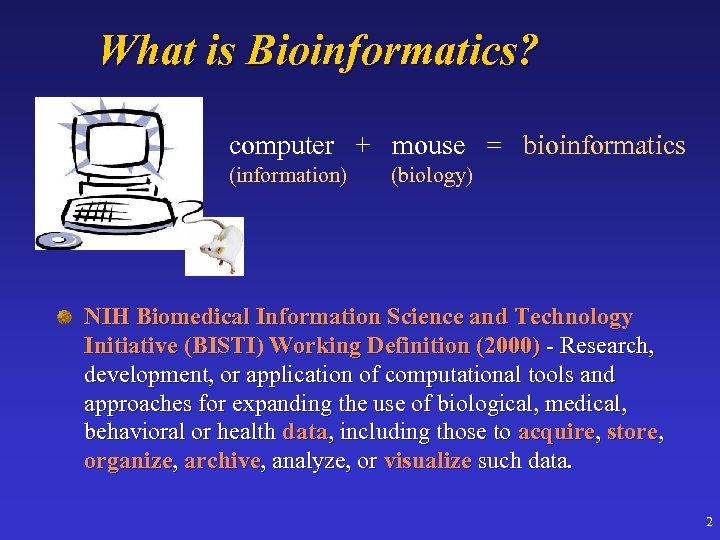 What is Bioinformatics?

computer + mouse = bioinformatics
(information) (biology)

NIH Biomedical Information Science and Technology Initiative (BISTI) Working Definition (2000) - Research, development, or application of computational tools and approaches for expanding the use of biological, medical, behavioral or health data, including those to acquire, store, organize, archive, analyze, or visualize such data.

2